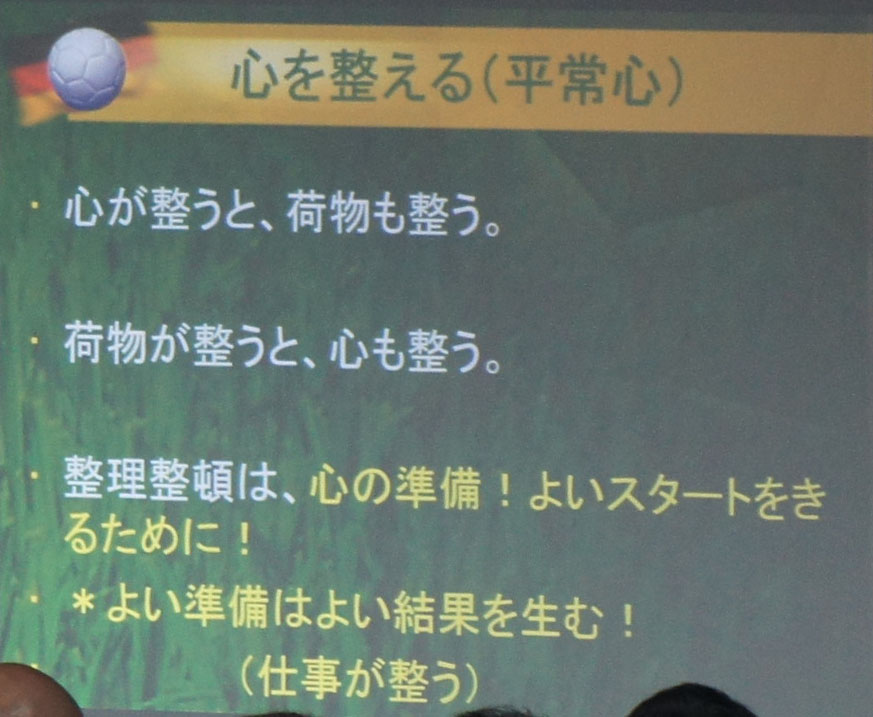 心を整える(平常心)

・心が整うと、荷物も整う。

・荷物が整うと、心も整う。

・整理整頓は、心の準備!よいスタートをきるために!

・*よい準備はよい結果を生む!
(仕事が整う)